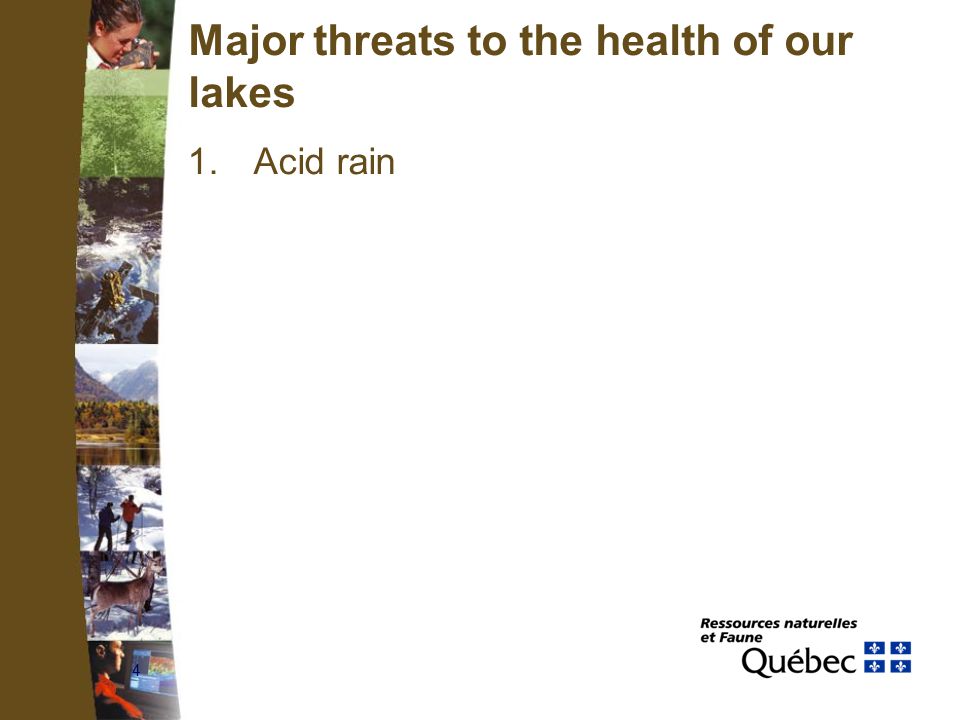 Major threats to the health of our lakes

1. Acid rain

4

Ressources naturelles et Faune
Québec